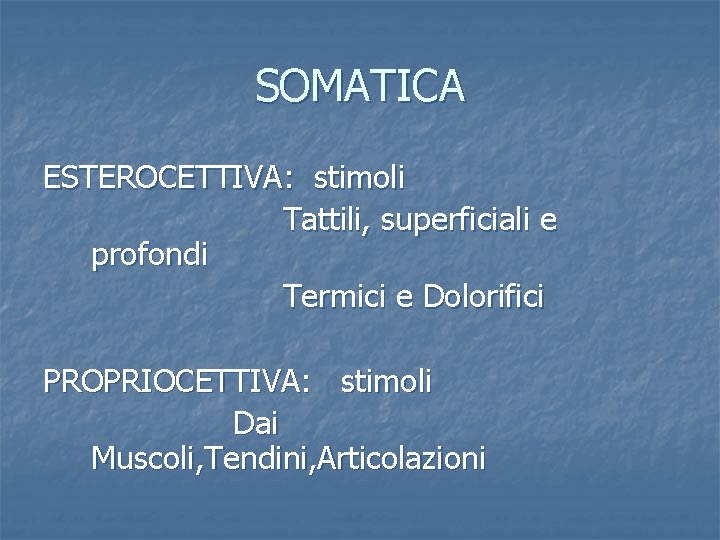 SOMATICA

ESTEROCETTIVA: stimoli
Tattili, superficiali e profondi
Termici e Dolorifici

PROPRIOCETTIVA: stimoli
Dai Muscoli,Tendini,Articolazioni